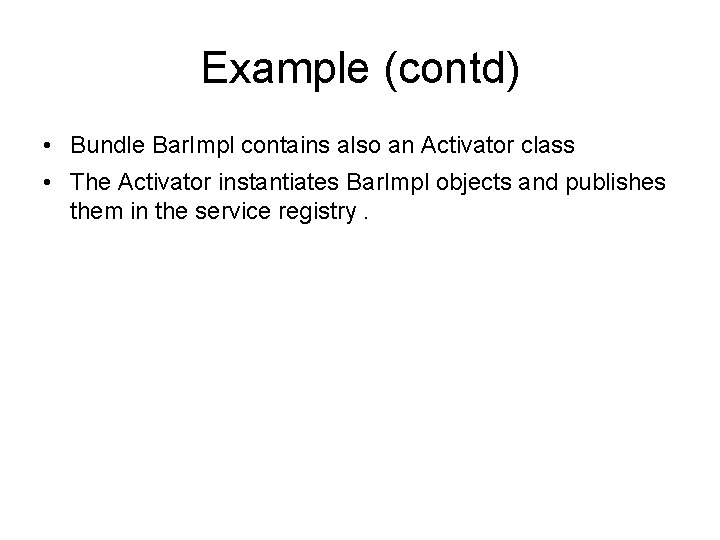 Example (contd)

• Bundle BarImpl contains also an Activator class
• The Activator instantiates BarImpl objects and publishes them in the service registry .